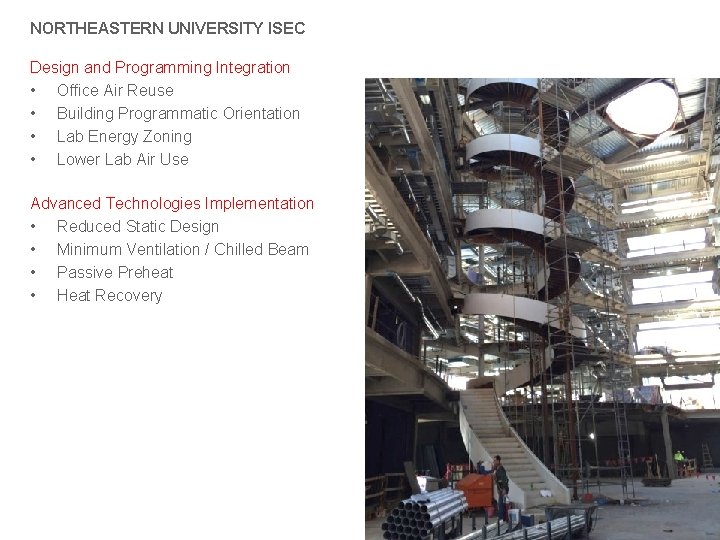 NORTHEASTERN UNIVERSITY ISEC

Design and Programming Integration
• Office Air Reuse
• Building Programmatic Orientation
• Lab Energy Zoning
• Lower Lab Air Use

Advanced Technologies Implementation
• Reduced Static Design
• Minimum Ventilation / Chilled Beam
• Passive Preheat
• Heat Recovery